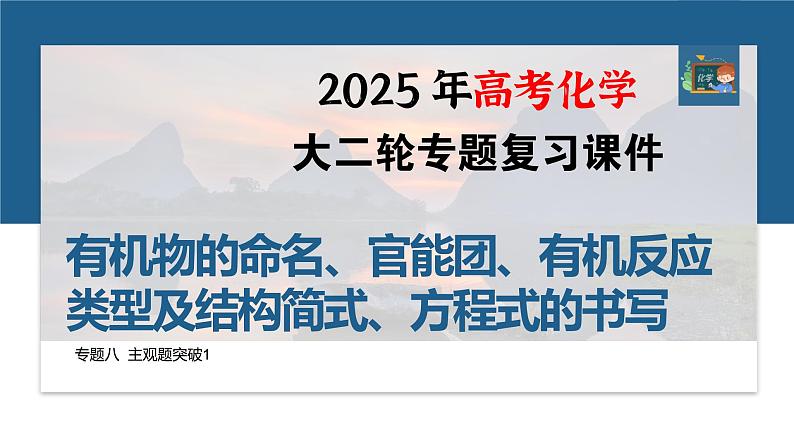 2025 年高考化学

大二轮专题复习课件

化学

有机物的命名、官能团、有机反应类型及结构简式、方程式的书写

专题八 主观题突破1